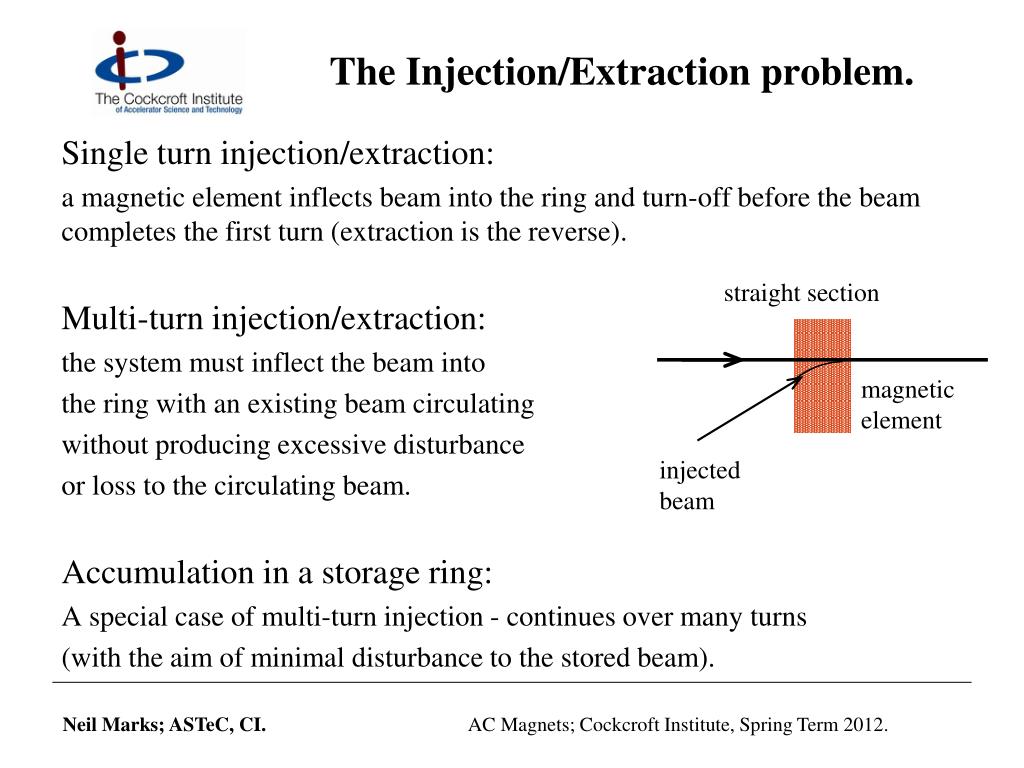 The Cockcroft Institute
of Accelerator Science and Technology

The Injection/Extraction problem.

Single turn injection/extraction:

a magnetic element inflects beam into the ring and turn-off before the beam completes the first turn (extraction is the reverse).

Multi-turn injection/extraction:

the system must inflect the beam into the ring with an existing beam circulating without producing excessive disturbance or loss to the circulating beam.

straight section

magnetic element

injected beam

Accumulation in a storage ring:

A special case of multi-turn injection - continues over many turns (with the aim of minimal disturbance to the stored beam).

Neil Marks; ASTeC, CI.

AC Magnets; Cockcroft Institute, Spring Term 2012.